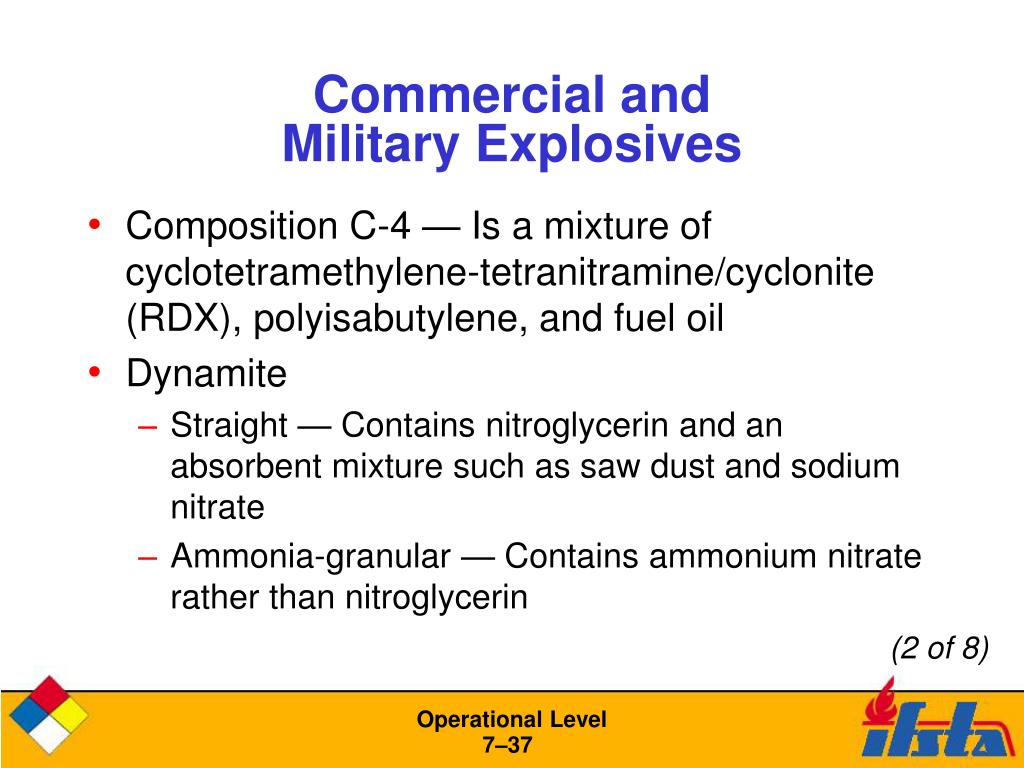 Commercial and
Military Explosives

• Composition C-4 — Is a mixture of cyclotetramethylene-tetranitramine/cyclonite (RDX), polyisabutylene, and fuel oil
• Dynamite
– Straight — Contains nitroglycerin and an absorbent mixture such as saw dust and sodium nitrate
– Ammonia-granular — Contains ammonium nitrate rather than nitroglycerin

(2 of 8)

Operational Level
7–37

ifsta